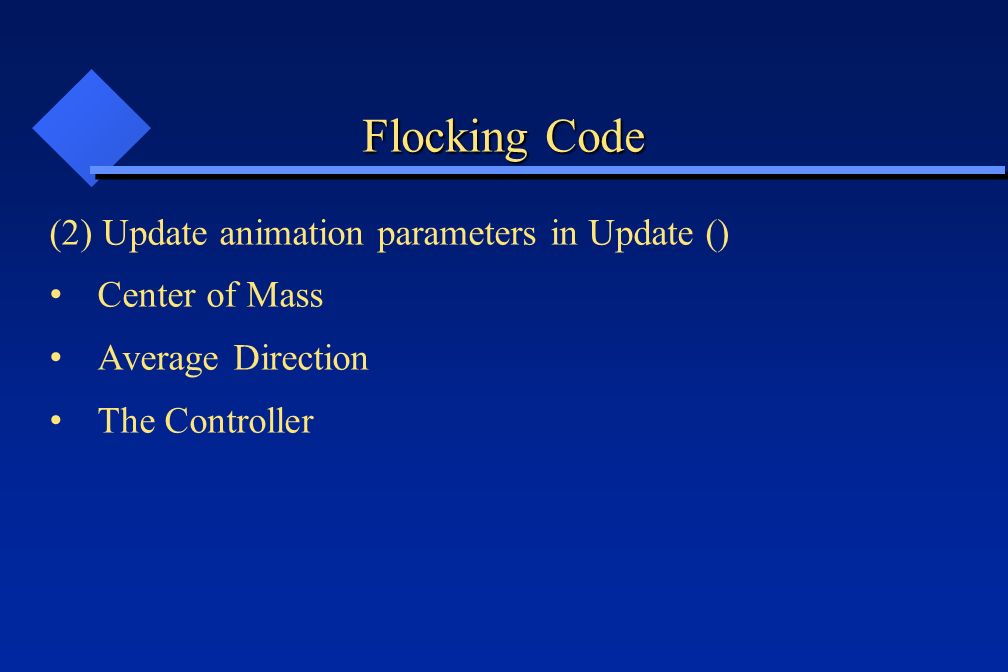 Flocking Code

(2) Update animation parameters in Update ()

• Center of Mass

• Average Direction

• The Controller